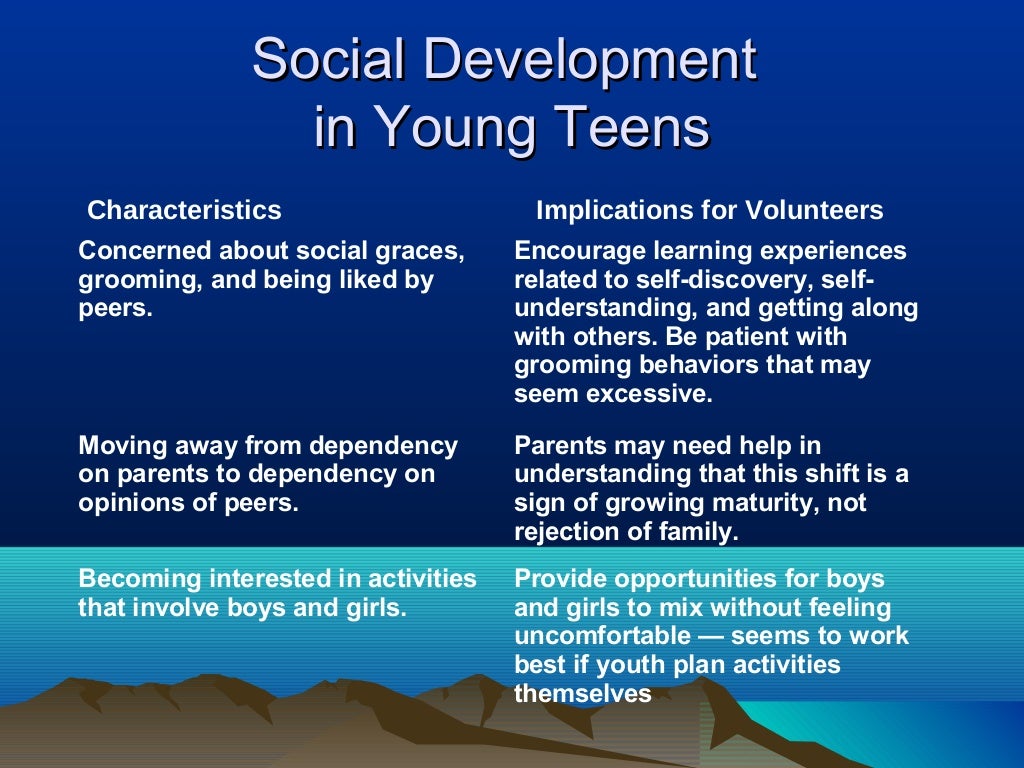 Social Development in Young Teens

| Characteristics | Implications for Volunteers |
|---|---|
| Concerned about social graces, grooming, and being liked by peers. | Encourage learning experiences related to self-discovery, self-understanding, and getting along with others. Be patient with grooming behaviors that may seem excessive. |
| Moving away from dependency on parents to dependency on opinions of peers. | Parents may need help in understanding that this shift is a sign of growing maturity, not rejection of family. |
| Becoming interested in activities that involve boys and girls. | Provide opportunities for boys and girls to mix without feeling uncomfortable — seems to work best if youth plan activities themselves |